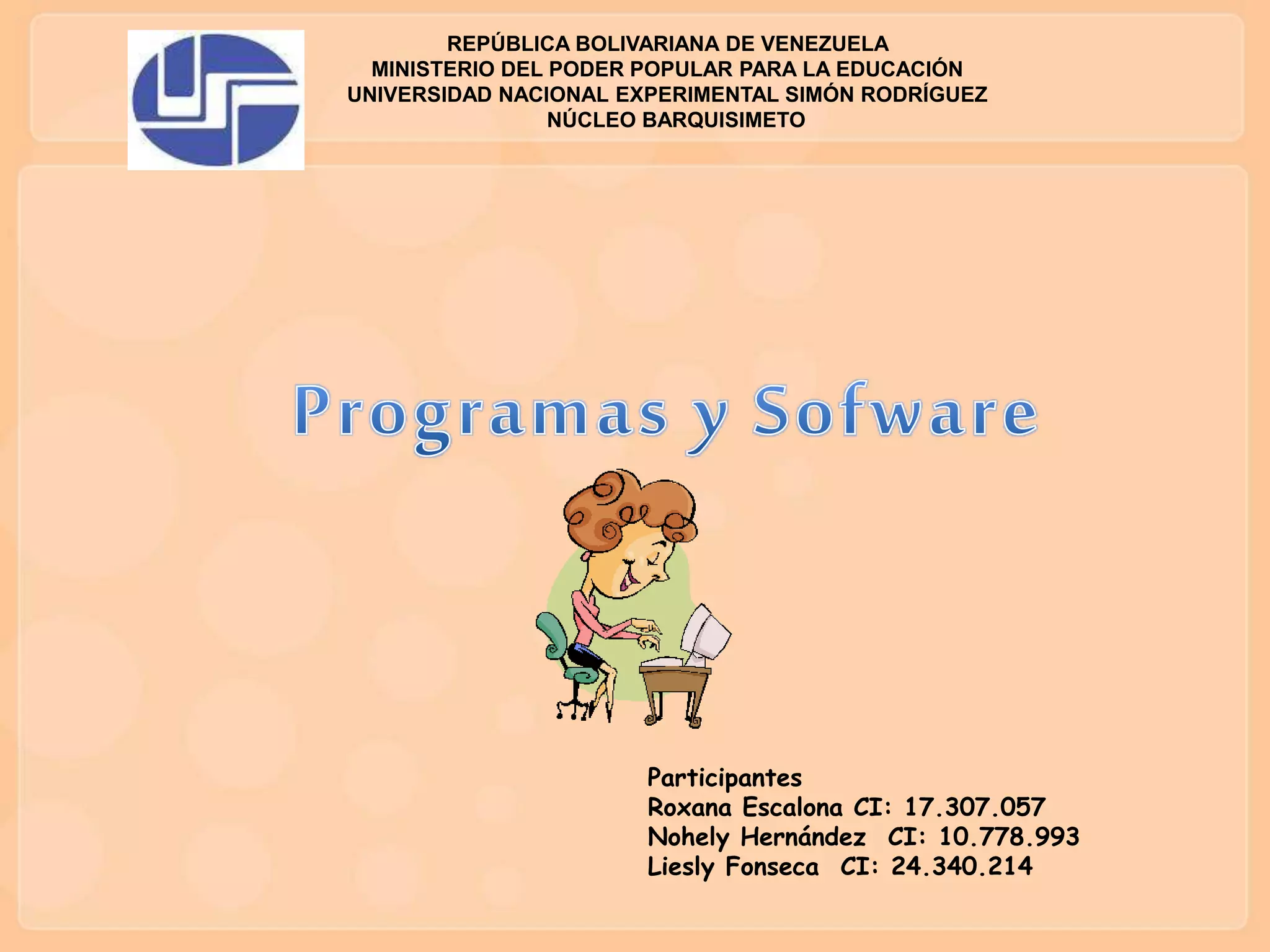 REPÚBLICA BOLIVARIANA DE VENEZUELA
MINISTERIO DEL PODER POPULAR PARA LA EDUCACIÓN
UNIVERSIDAD NACIONAL EXPERIMENTAL SIMÓN RODRÍGUEZ
NÚCLEO BARQUISIMETO

Programas y Sofware

Participantes
Roxana Escalona CI: 17.307.057
Nohely Hernández CI: 10.778.993
Liesly Fonseca CI: 24.340.214